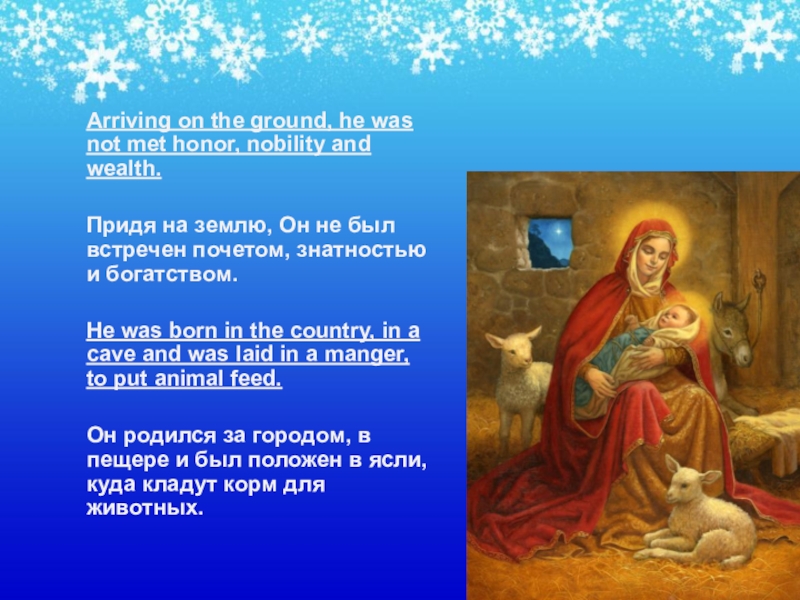 Arriving on the ground, he was not met honor, nobility and wealth.

Придя на землю, Он не был встречен почетом, знатностью и богатством.

He was born in the country, in a cave and was laid in a manger, to put animal feed.

Он родился за городом, в пещере и был положен в ясли, куда кладут корм для животных.